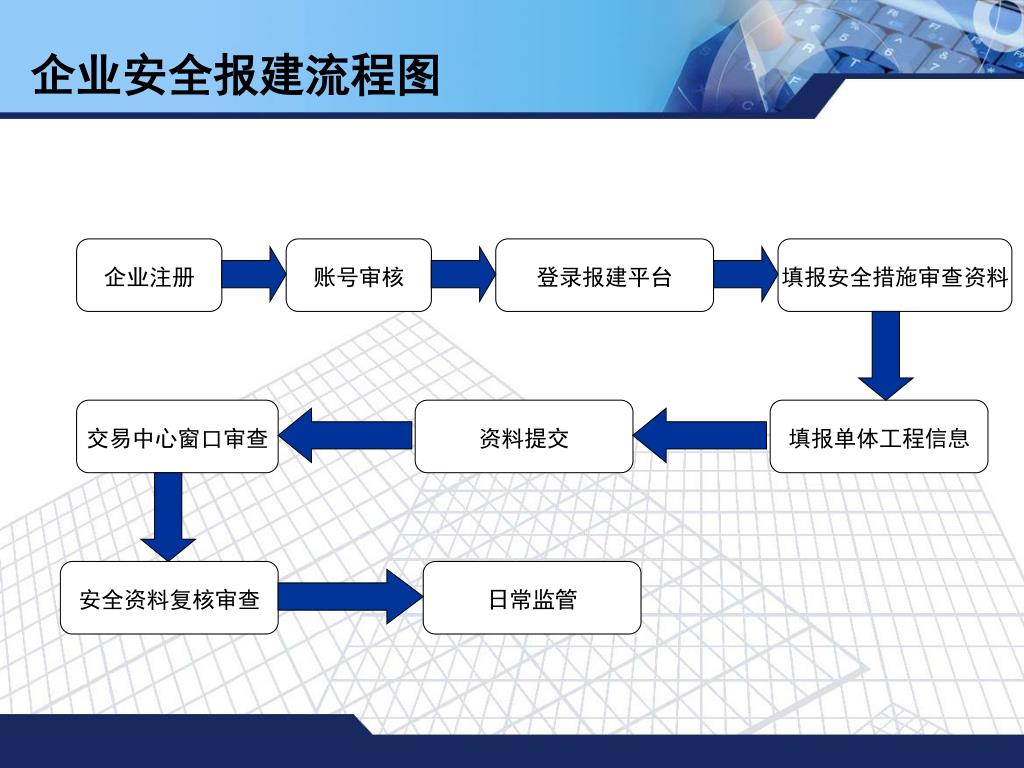 企业安全报建流程图

企业注册

账号审核

登录报建平台

填报安全措施审查资料

填报单体工程信息

资料提交

交易中心窗口审查

安全资料复核审查

日常监管